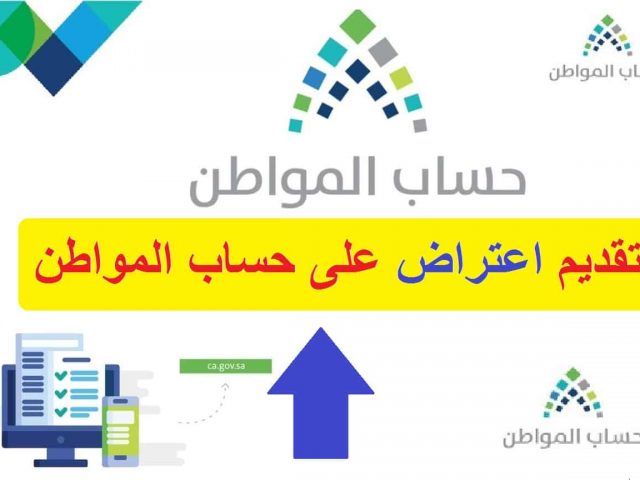 حساب المواطن

حساب المواطن

تقديم اعتراض على حساب المواطن

ca.gov.sa

حساب المواطن